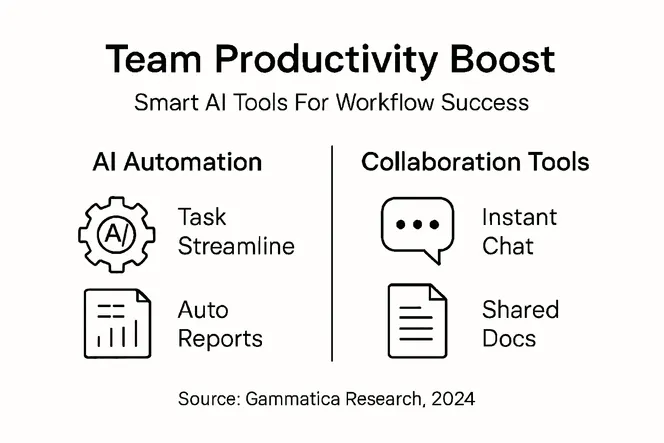 Team Productivity Boost

Smart AI Tools For Workflow Success

AI Automation

A/

Task Streamline

Auto Reports

Collaboration Tools

Instant Chat

Shared Docs

Source: Gammatica Research, 2024